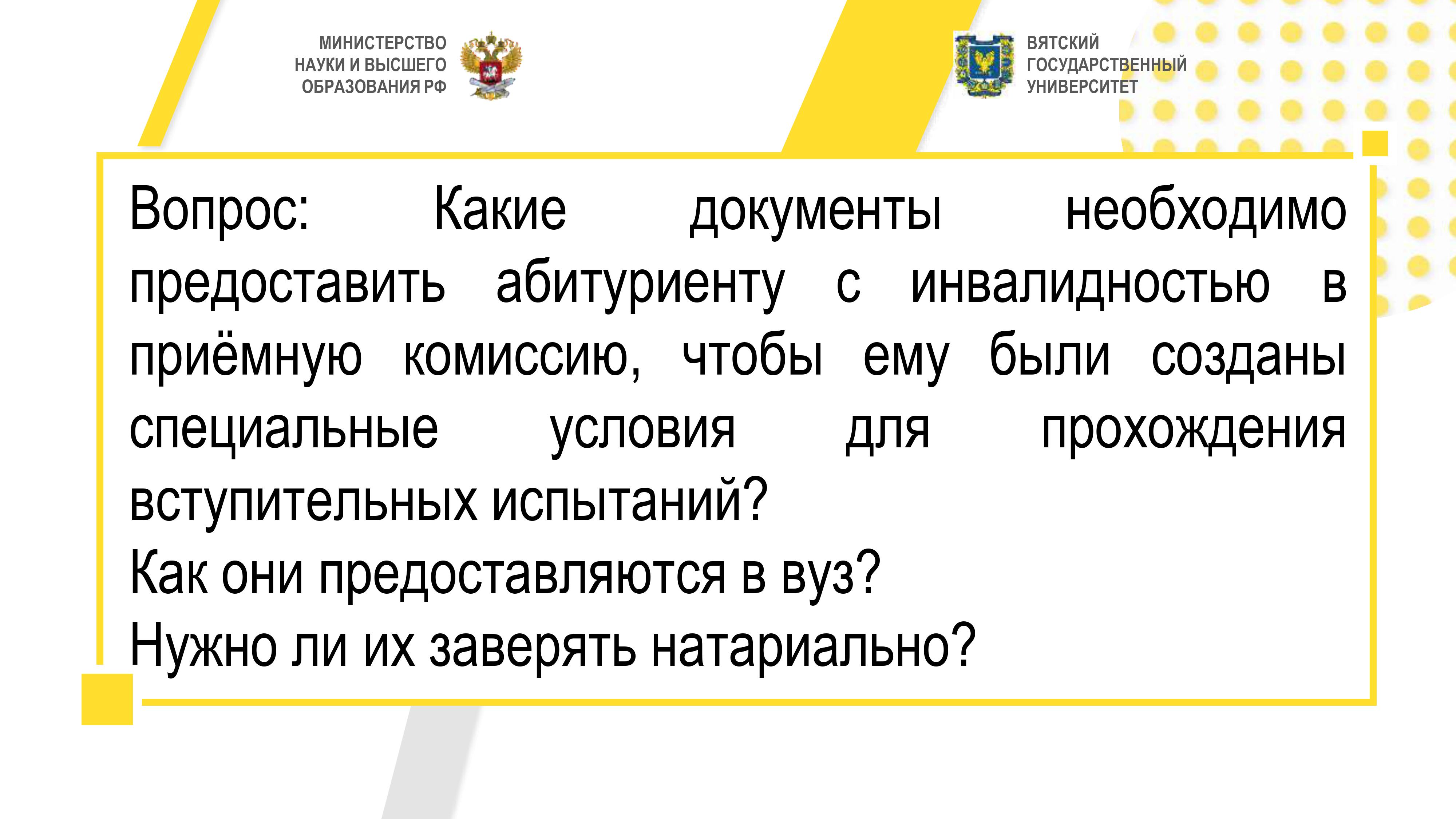 МИНИСТЕРСТВО НАУКИ И ВЫСШЕГО ОБРАЗОВАНИЯ РФ

ВЯТСКИЙ ГОСУДАРСТВЕННЫЙ УНИВЕРСИТЕТ

Вопрос: Какие документы необходимо предоставить абитуриенту с инвалидностью в приёмную комиссию, чтобы ему были созданы специальные условия для прохождения вступительных испытаний?
Как они предоставляются в вуз?
Нужно ли их заверять натариально?